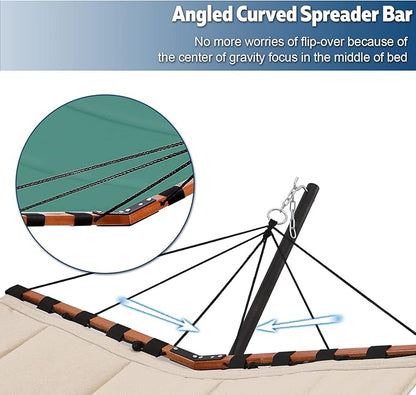 Angled Curved Spreader Bar

No more worries of flip-over because of the center of gravity focus in the middle of bed